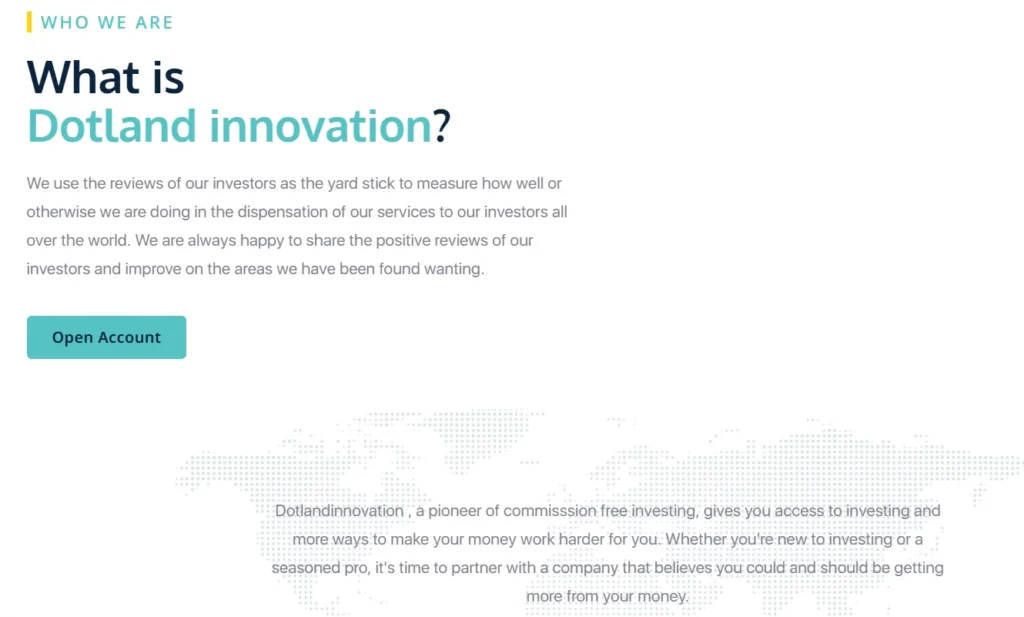 WHO WE ARE

What is
Dotland innovation?

We use the reviews of our investors as the yard stick to measure how well or otherwise we are doing in the dispensation of our services to our investors all over the world. We are always happy to share the positive reviews of our investors and improve on the areas we have been found wanting.

Open Account

Dotlandinnovation , a pioneer of commisssion free investing, gives you access to investing and more ways to make your money work harder for you. Whether you're new to investing or a seasoned pro, it's time to partner with a company that believes you could and should be getting more from your money.